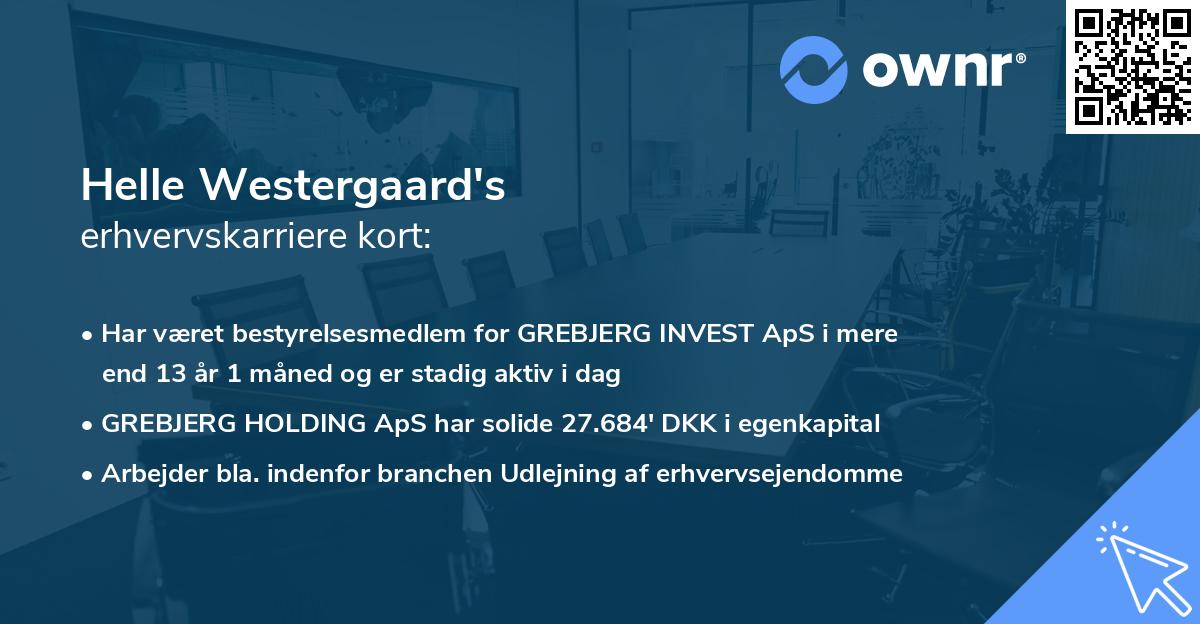 ownr®

Helle Westergaard's
erhvervskarriere kort:

• Har været bestyrelsesmedlem for GREBJERG INVEST ApS i mere end 13 år 1 måned og er stadig aktiv i dag
• GREBJERG HOLDING ApS har solide 27.684' DKK i egenkapital
• Arbejder bla. indenfor branchen Udlejning af erhvervsejendomme